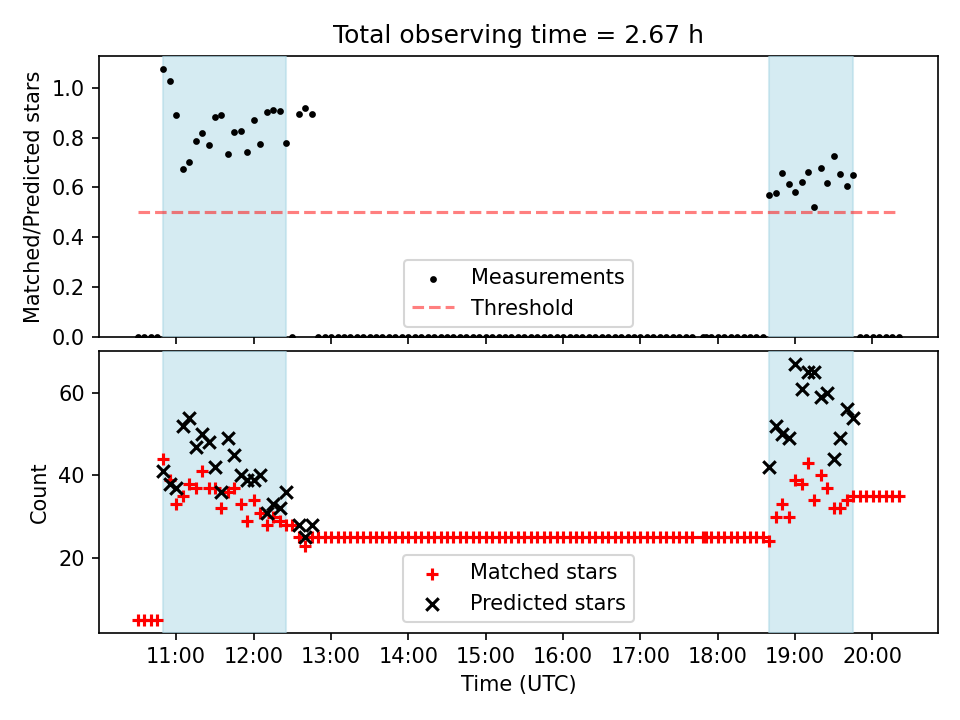 Total observing time = 2.67 h

Matched/Predicted stars

1.0
0.8
0.6
0.4
0.2
0.0

Measurements
Threshold

Count

60
40
20

Matched stars
Predicted stars

11:00 12:00 13:00 14:00 15:00 16:00 17:00 18:00 19:00 20:00

Time (UTC)